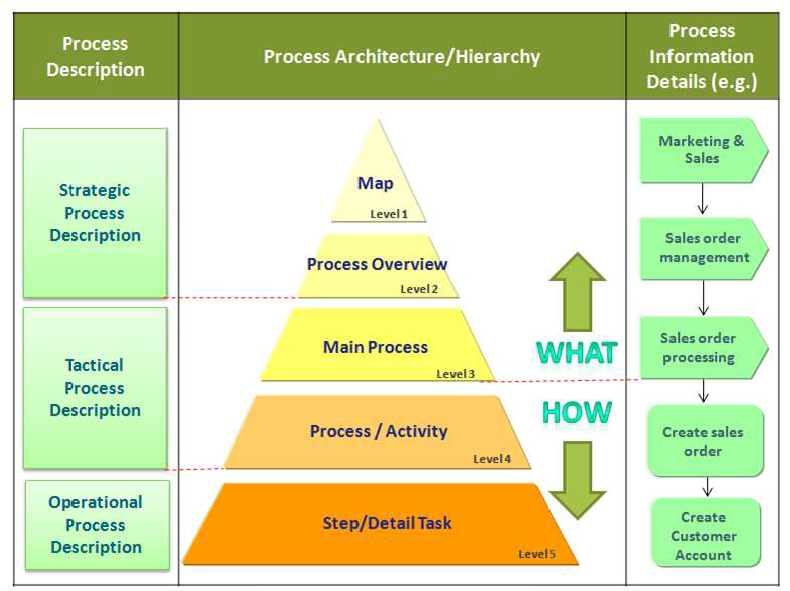 Process Description

Process Architecture/Hierarchy

Process Information Details (e.g.)

Strategic Process Description

Tactical Process Description

Operational Process Description

Map
Level 1

Process Overview
Level 2

Main Process
Level 3

Process / Activity
Level 4

Step/Detail Task
Level 5

WHAT

HOW

Marketing & Sales

Sales order management

Sales order processing

Create sales order

Create Customer Account